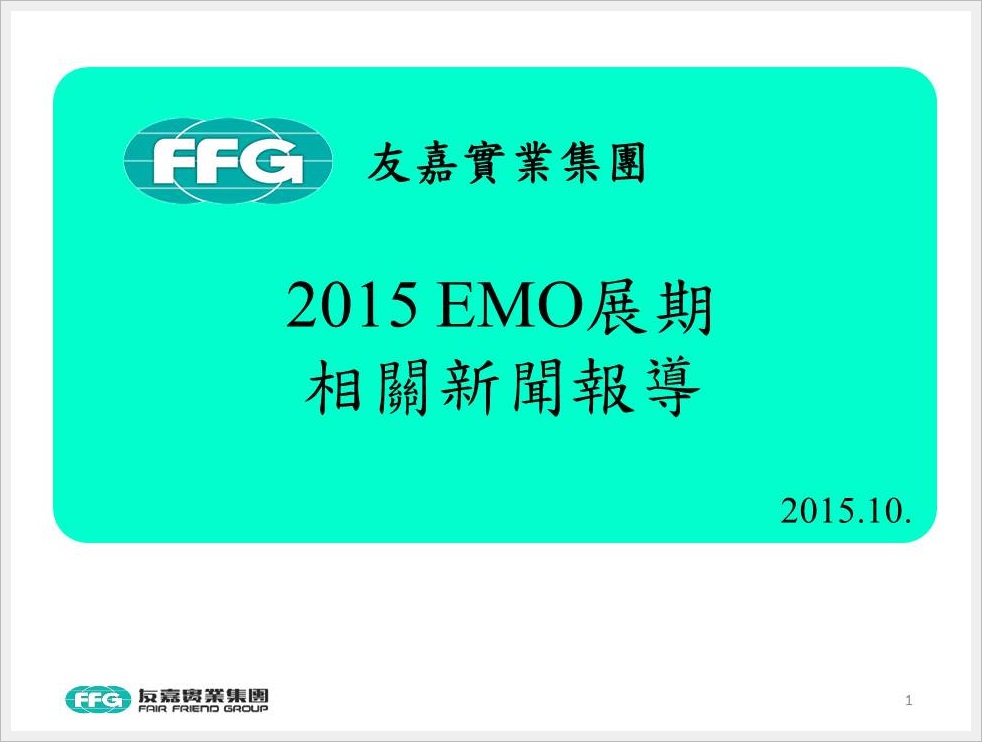 FFG 友嘉實業集團

2015 EMO展期
相關新聞報導

2015.10.

FFG 友嘉實業集團
FAIR FRIEND GROUP

1